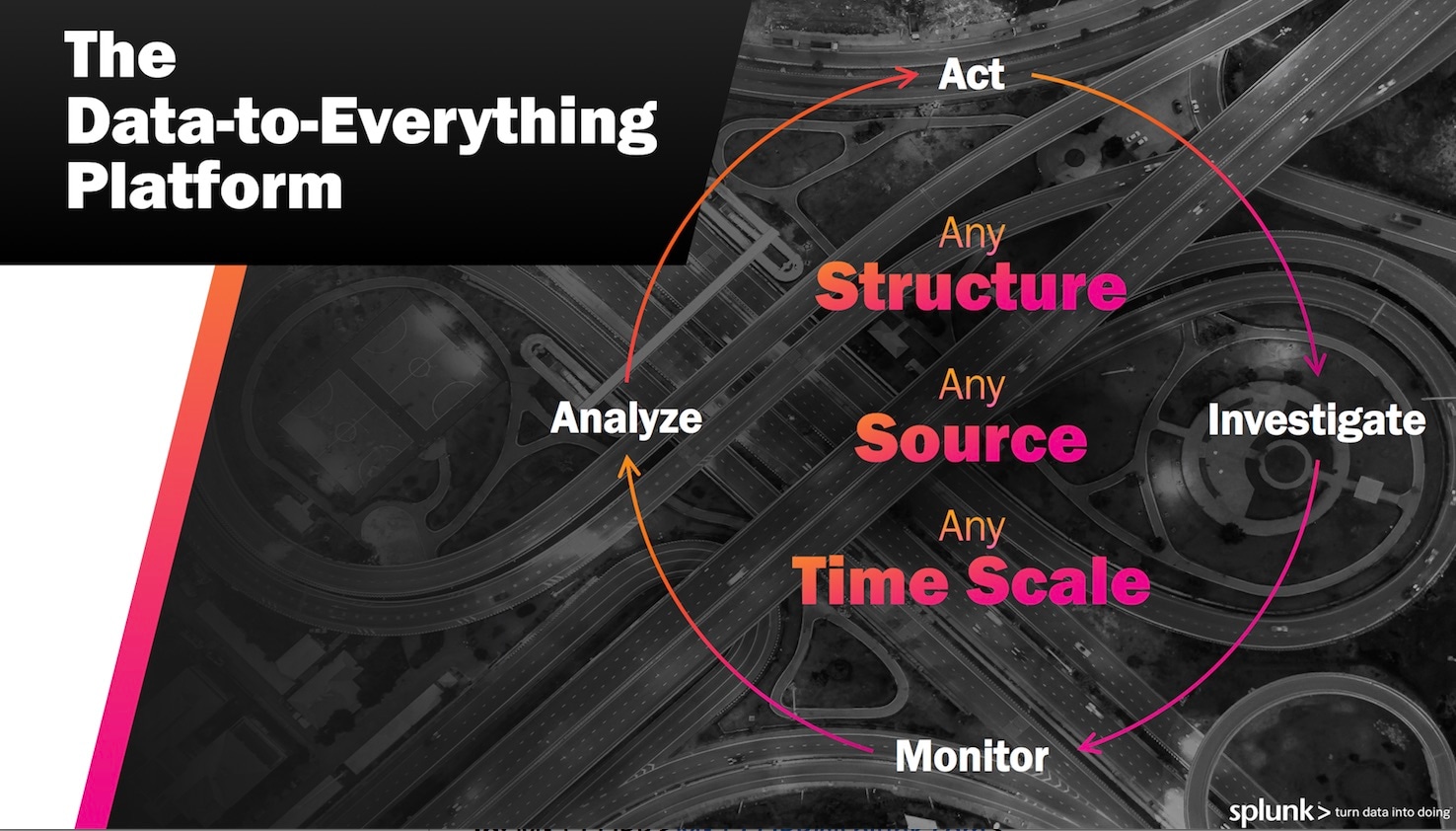 The Data-to-Everything Platform

Act

Investigate

Monitor

Analyze

Any
Structure

Any
Source

Any
Time Scale

splunk> turn data into doing